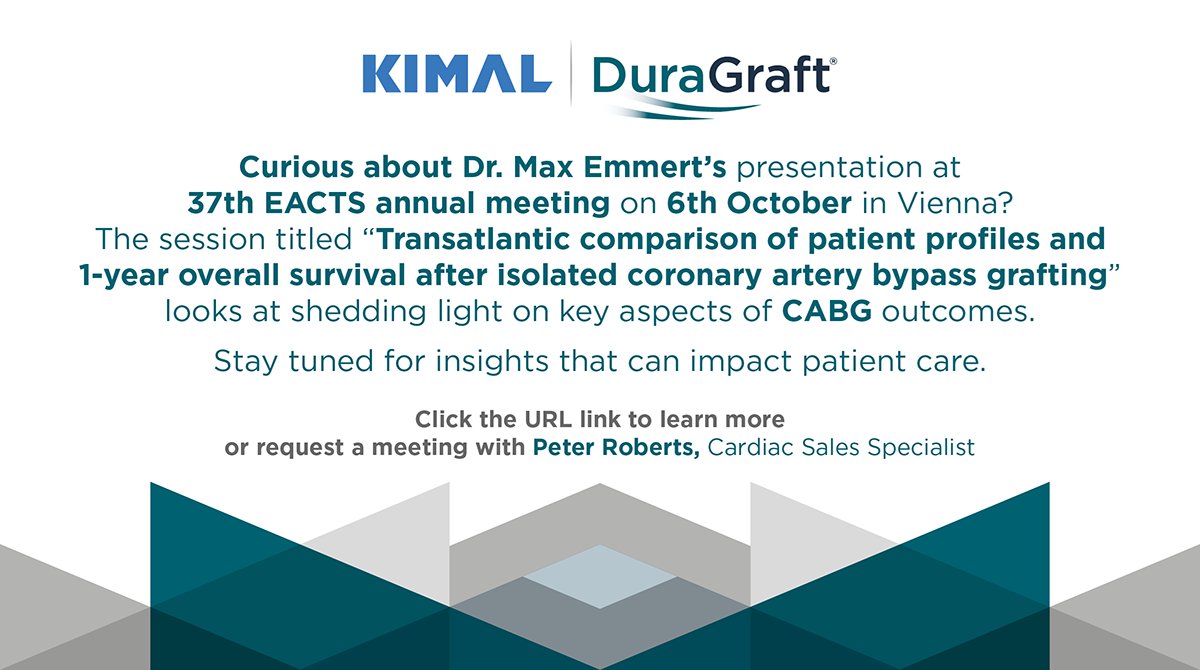 KIMAL | DuraGraft®

Curious about Dr. Max Emmert's presentation at 37th EACTS annual meeting on 6th October in Vienna? The session titled "Transatlantic comparison of patient profiles and 1-year overall survival after isolated coronary artery bypass grafting" looks at shedding light on key aspects of CABG outcomes.

Stay tuned for insights that can impact patient care.

Click the URL link to learn more or request a meeting with Peter Roberts, Cardiac Sales Specialist